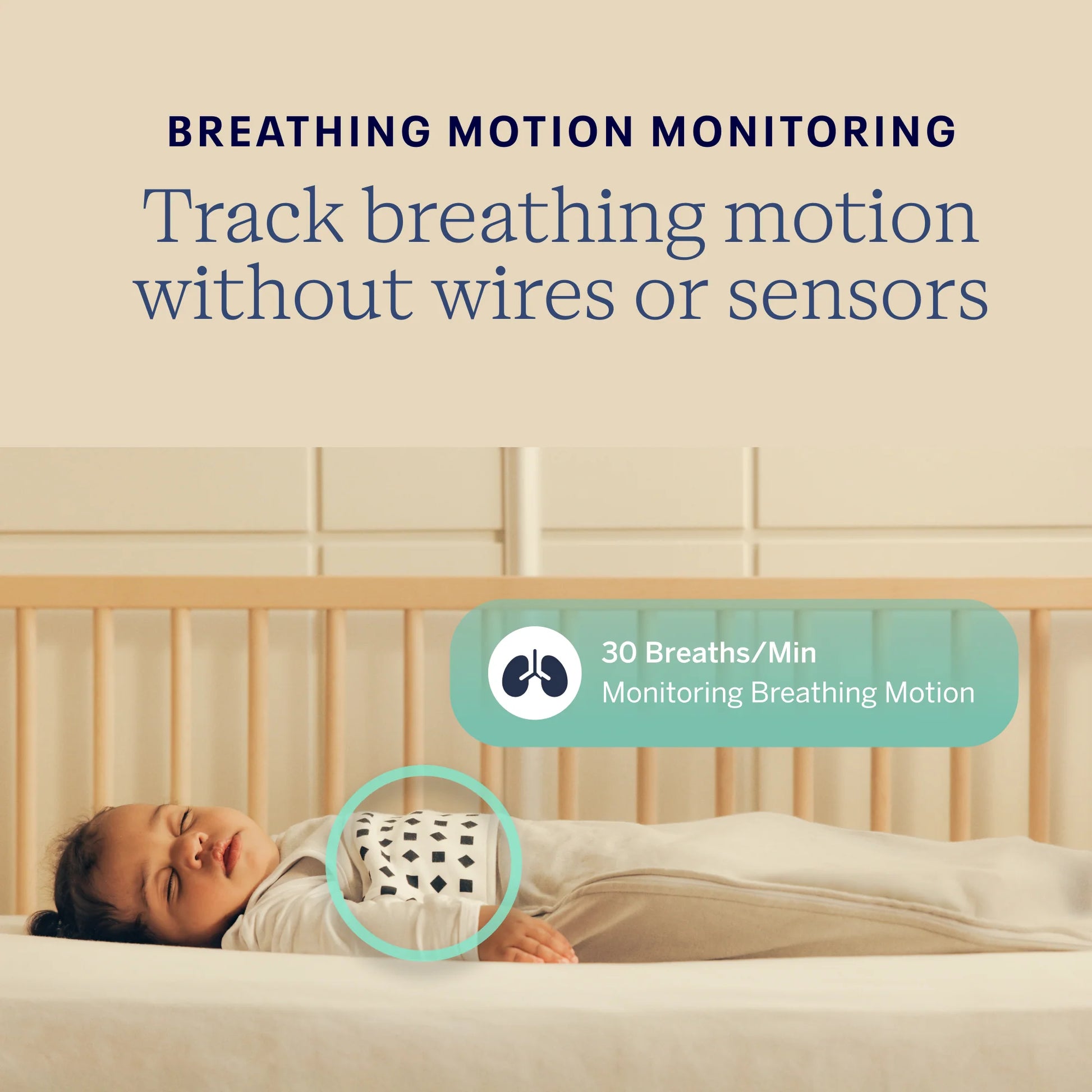 BREATHING MOTION MONITORING

Track breathing motion without wires or sensors

30 Breaths/Min
Monitoring Breathing Motion